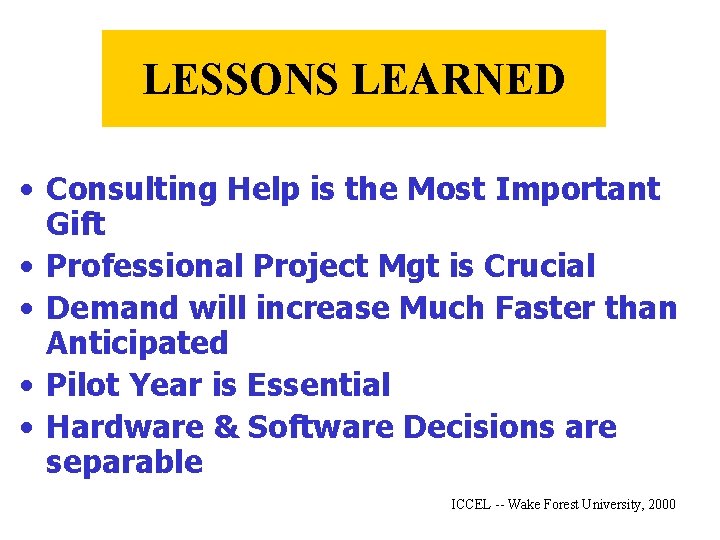 LESSONS LEARNED

• Consulting Help is the Most Important Gift
• Professional Project Mgt is Crucial
• Demand will increase Much Faster than Anticipated
• Pilot Year is Essential
• Hardware & Software Decisions are separable

ICCEL -- Wake Forest University, 2000